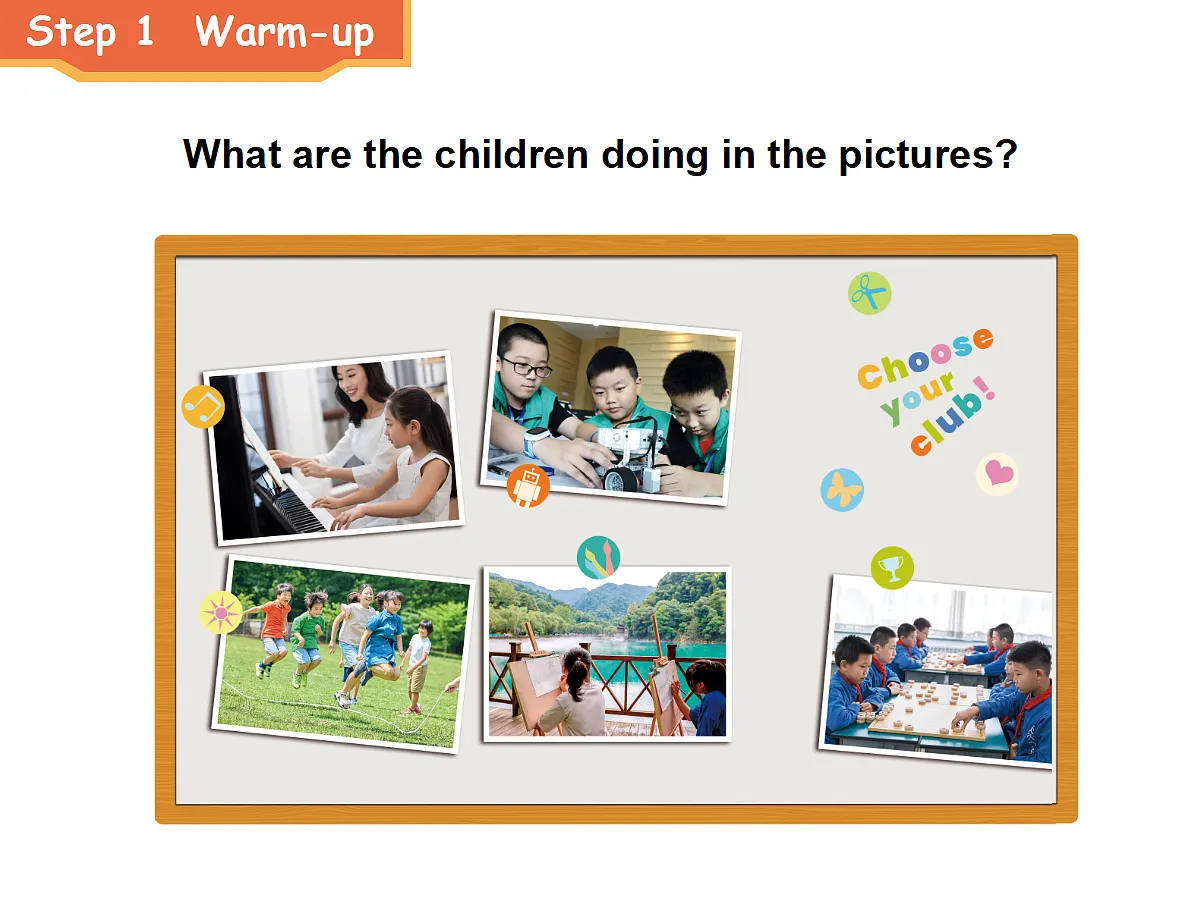 Step 1 Warm-up

What are the children doing in the pictures?

Choose your club!